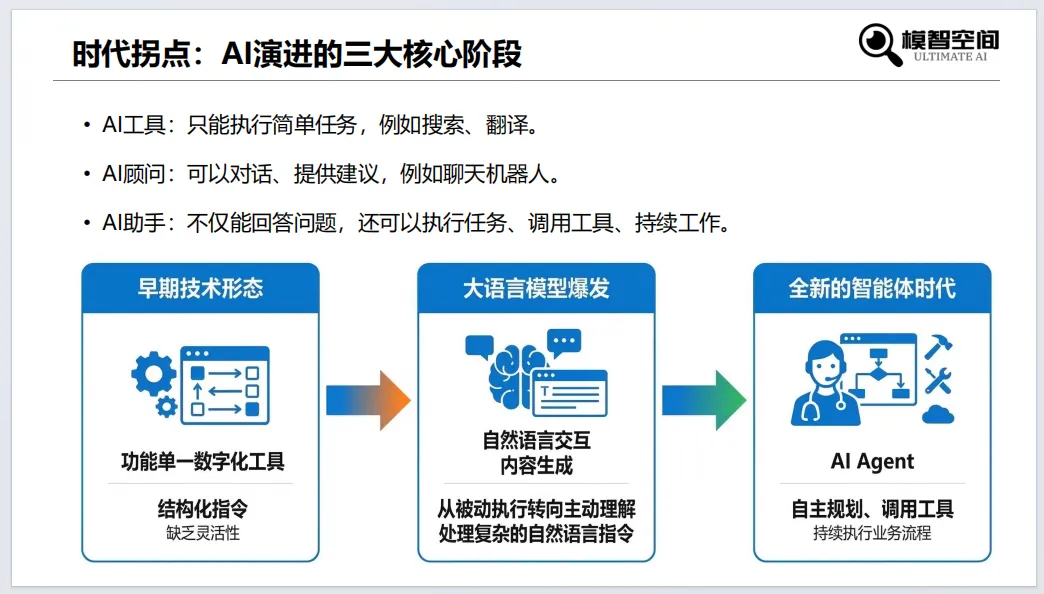 时代拐点：AI演进的三大核心阶段

模智空间
ULTIMATE AI

• AI工具：只能执行简单任务，例如搜索、翻译。

• AI顾问：可以对话、提供建议，例如聊天机器人。

• AI助手：不仅能回答问题，还可以执行任务、调用工具、持续工作。

早期技术形态

功能单一数字化工具

结构化指令
缺乏灵活性

大语言模型爆发

自然语言交互
内容生成

从被动执行转向主动理解
处理复杂的自然语言指令

全新的智能体时代

AI Agent

自主规划、调用工具
持续执行业务流程